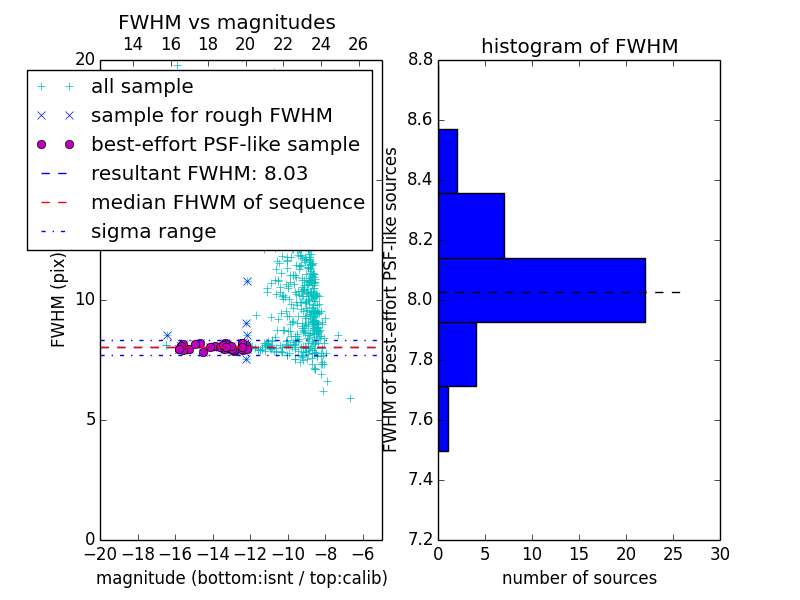 FWHM vs magnitudes

14 16 18 20 22 24 26

20

all sample
sample for rough FWHM
best-effort PSF-like sample
resultant FWHM: 8.03
median FHWM of sequence
sigma range

FWHM (pix)

10

5

0

−20 −18 −16 −14 −12 −10 −8 −6

magnitude (bottom:isnt / top:calib)

histogram of FWHM

8.8
8.6
8.4
8.2
8.0
7.8
7.6
7.4
7.2

FWHM of best-effort PSF-like sources

0 5 10 15 20 25 30

number of sources